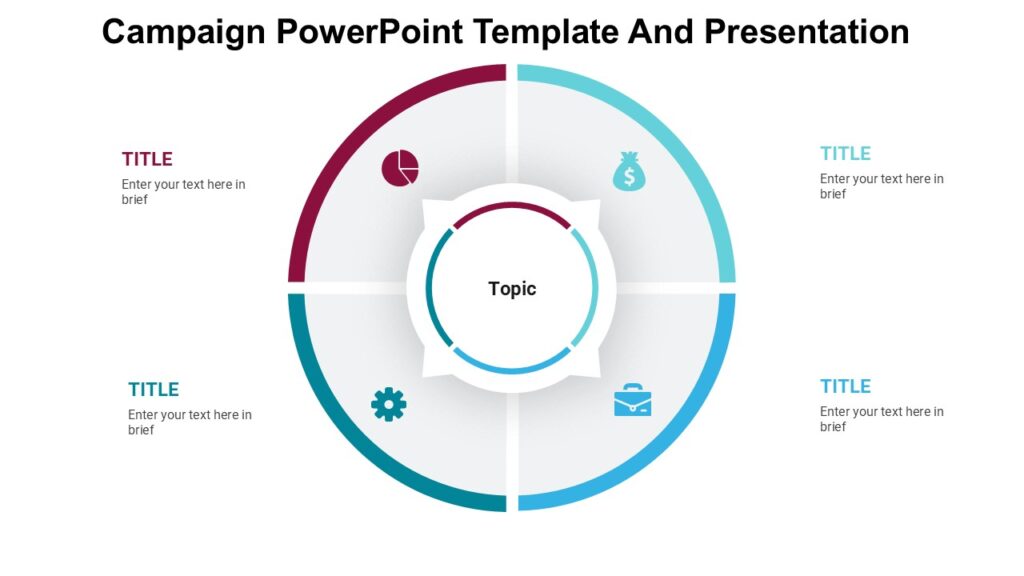 Campaign PowerPoint Template And Presentation

TITLE
Enter your text here in brief

TITLE
Enter your text here in brief

Topic

TITLE
Enter your text here in brief

TITLE
Enter your text here in brief